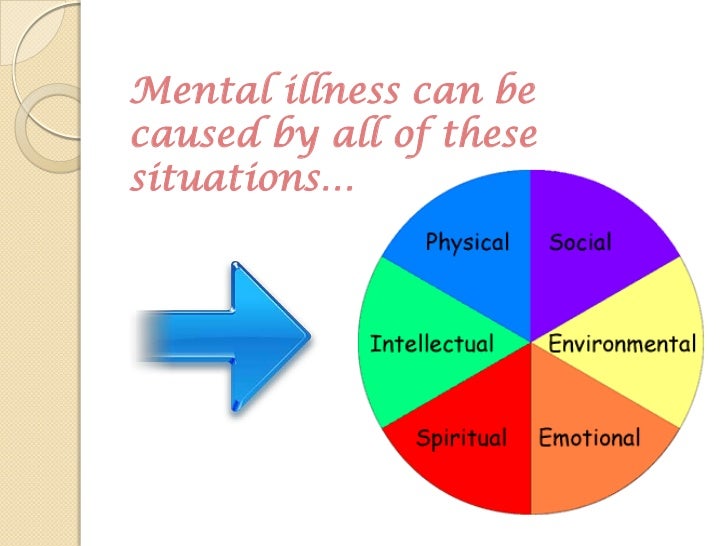 Mental illness can be caused by all of these situations…

Physical
Social
Intellectual
Environmental
Spiritual
Emotional